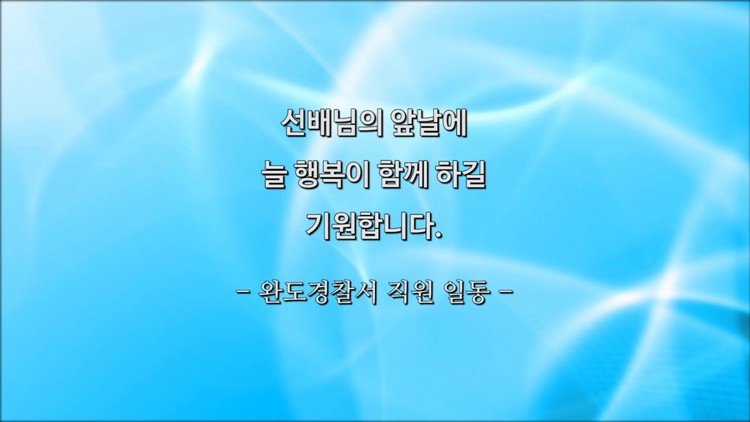 선배님의 앞날에
늘 행복이 함께 하길
기원합니다.

- 완도경찰서 직원 일동 -